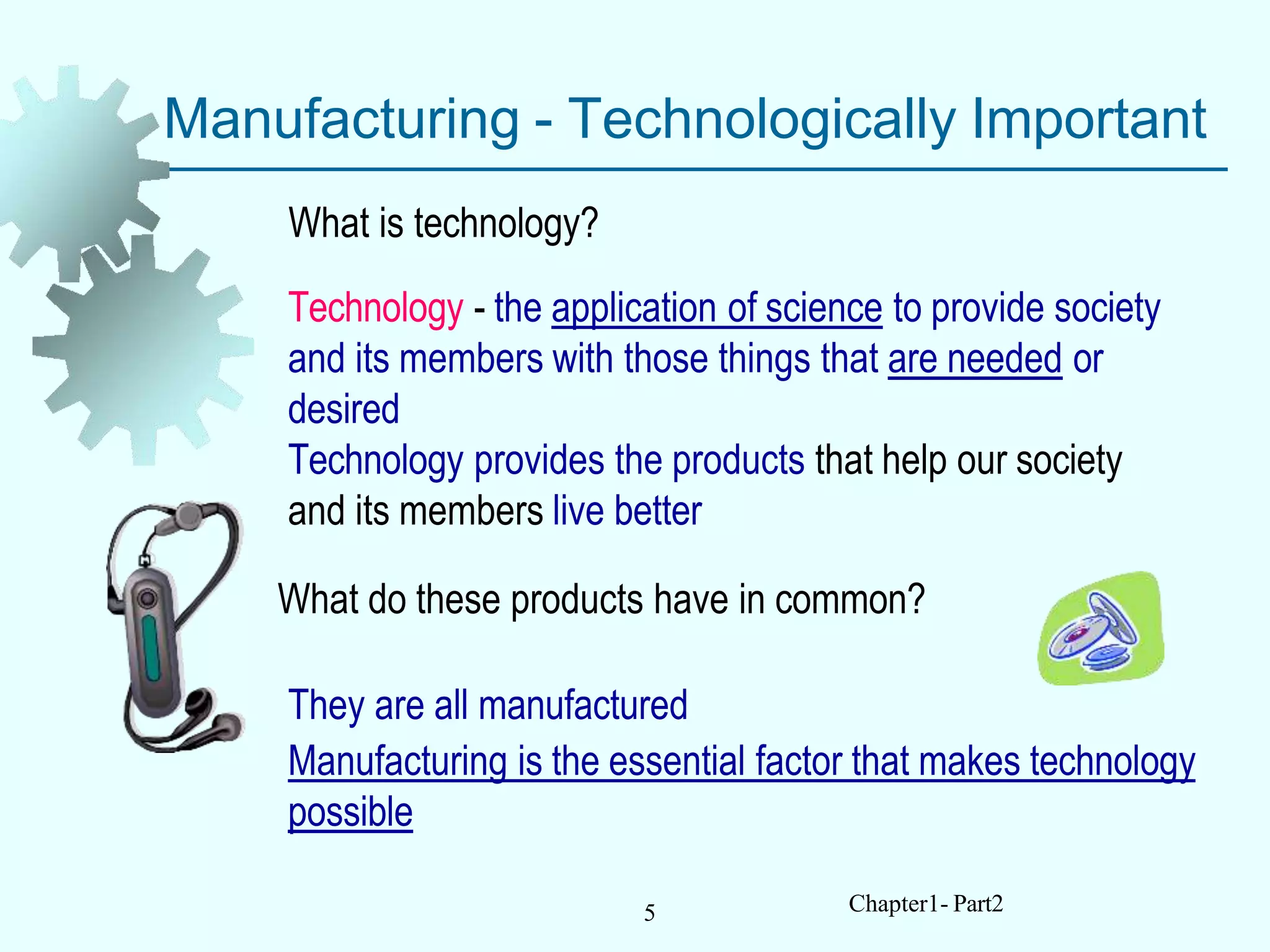 Manufacturing - Technologically Important

What is technology?

Technology - the application of science to provide society and its members with those things that are needed or desired

Technology provides the products that help our society and its members live better

What do these products have in common?

They are all manufactured

Manufacturing is the essential factor that makes technology possible

5

Chapter1- Part2